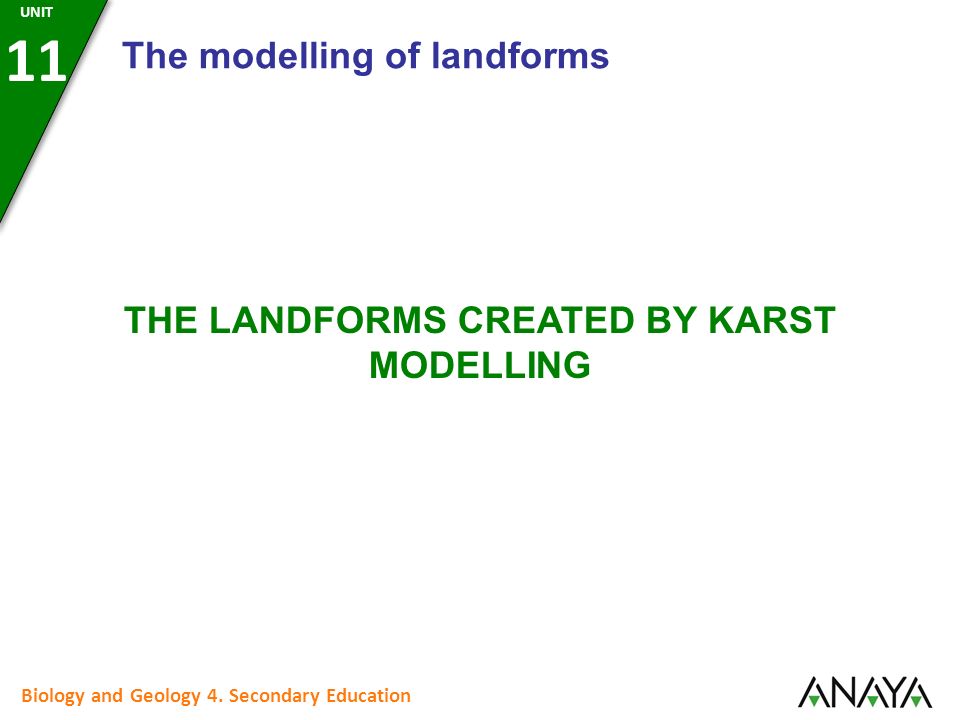 UNIT
11
The modelling of landforms

THE LANDFORMS CREATED BY KARST MODELLING

Biology and Geology 4. Secondary Education

ANAYA